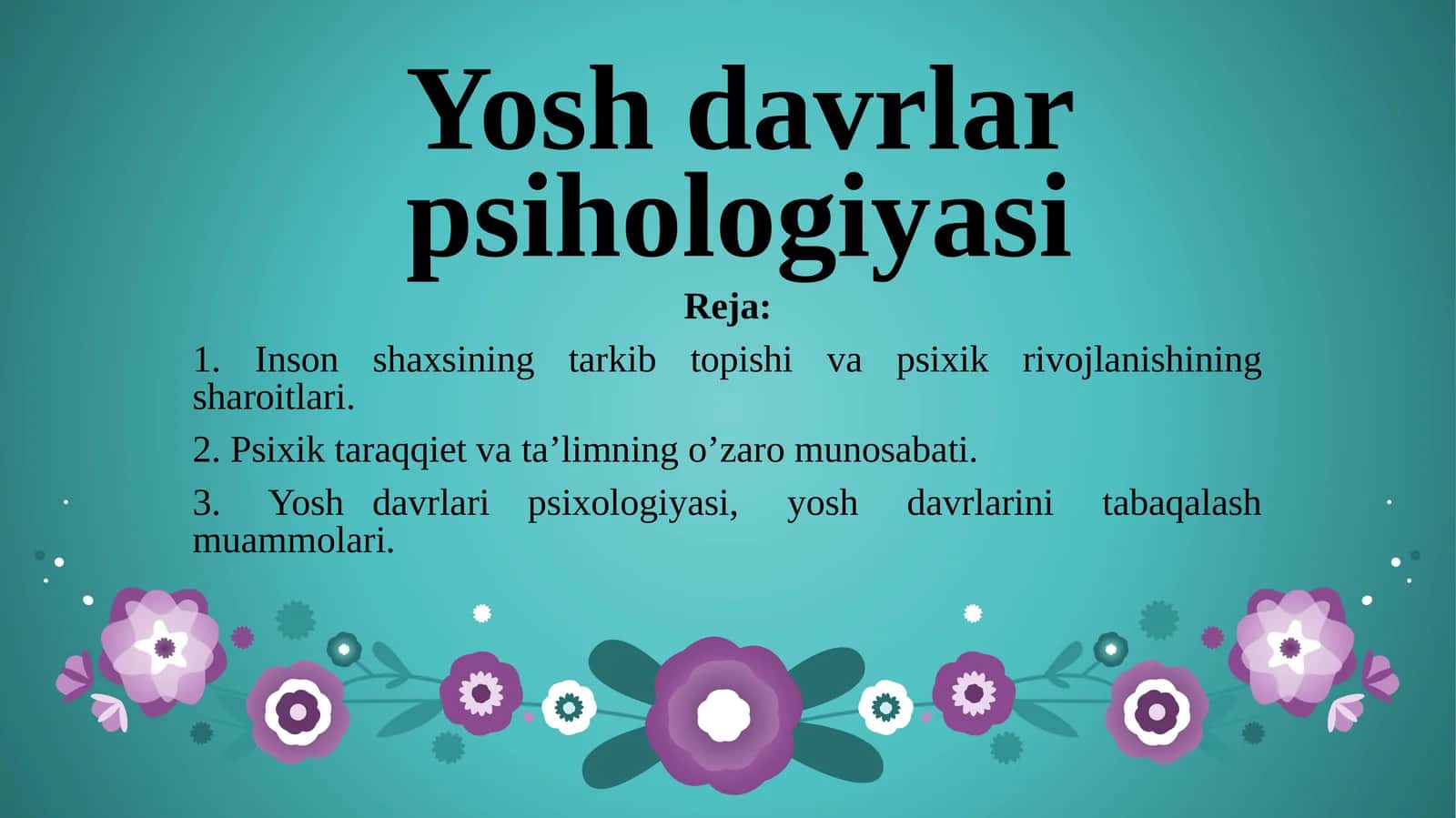 Yosh davrlar psihologiyasi

Reja:

1. Inson shaxsining tarkib topishi va psixik rivojlanishining sharoitlari.

2. Psixik taraqqiet va ta’limning o’zaro munosabati.

3. Yosh davrlari psixologiyasi, yosh davrlarini tabaqalash muammolari.